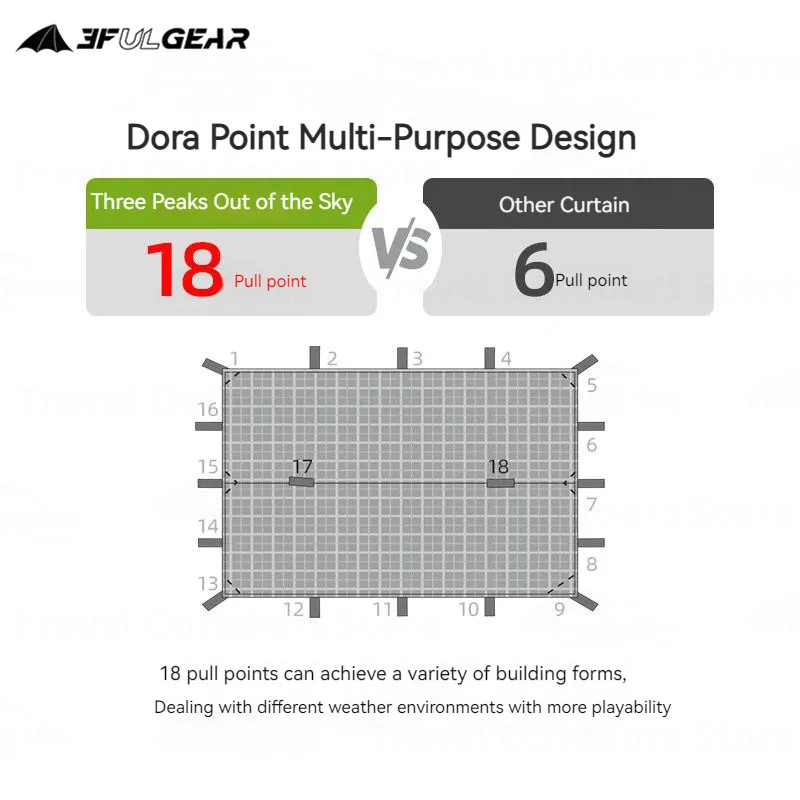 3FULGEAR

Dora Point Multi-Purpose Design

Three Peaks Out of the Sky

18 Pull point

VS

Other Curtain

6 Pull point

1 2 3 4 5 6 7 8 9 10 11 12 13 14 15 16 17 18

18 pull points can achieve a variety of building forms,

Dealing with different weather environments with more playability